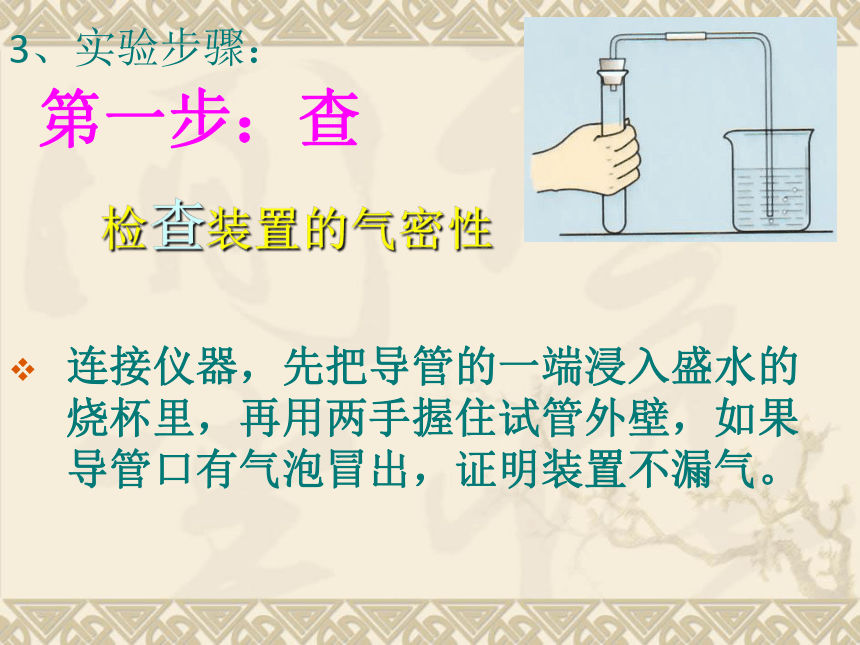 3、实验步骤：

第一步：查

检查装置的气密性

❖ 连接仪器，先把导管的一端浸入盛水的烧杯里，再用两手握住试管外壁，如果导管口有气泡冒出，证明装置不漏气。